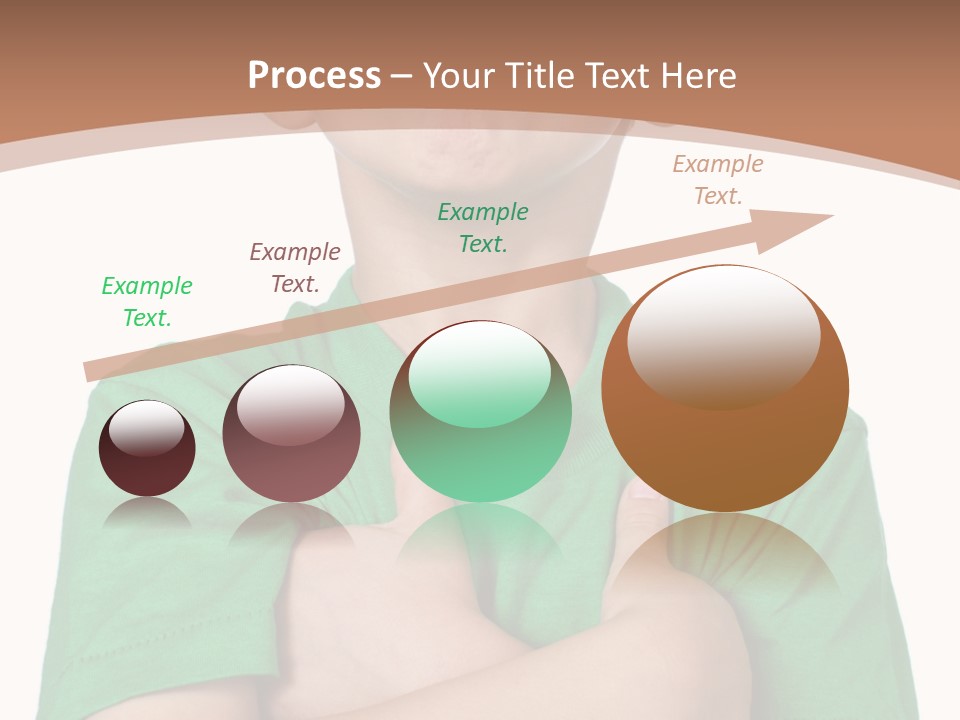 Process – Your Title Text Here

Example Text.

Example Text.

Example Text.

Example Text.